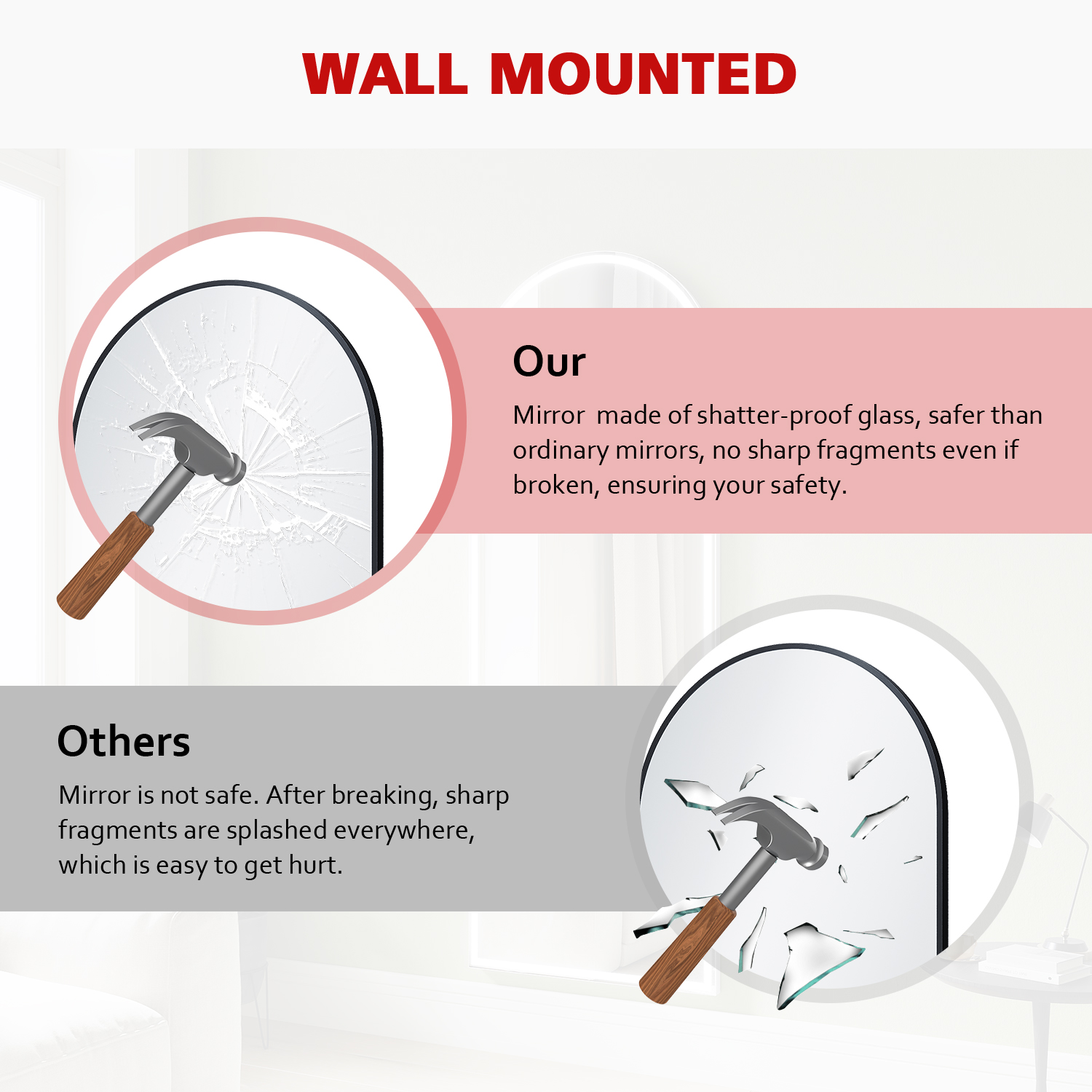 WALL MOUNTED

Our

Mirror made of shatter-proof glass, safer than ordinary mirrors, no sharp fragments even if broken, ensuring your safety.

Others

Mirror is not safe. After breaking, sharp fragments are splashed everywhere, which is easy to get hurt.